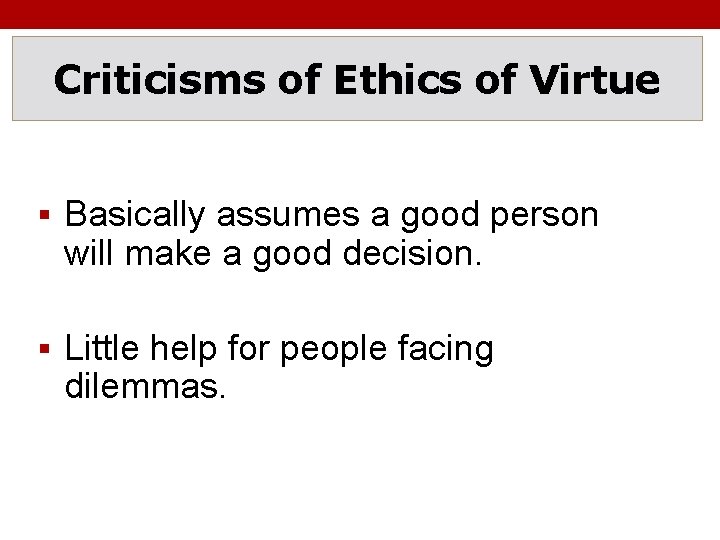 Criticisms of Ethics of Virtue

▪ Basically assumes a good person will make a good decision.

▪ Little help for people facing dilemmas.